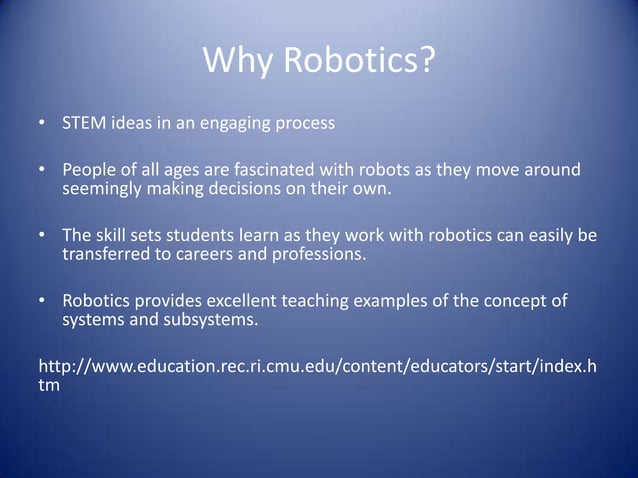 Why Robotics?

• STEM ideas in an engaging process

• People of all ages are fascinated with robots as they move around seemingly making decisions on their own.

• The skill sets students learn as they work with robotics can easily be transferred to careers and professions.

• Robotics provides excellent teaching examples of the concept of systems and subsystems.

http://www.education.rec.ri.cmu.edu/content/educators/start/index.htm